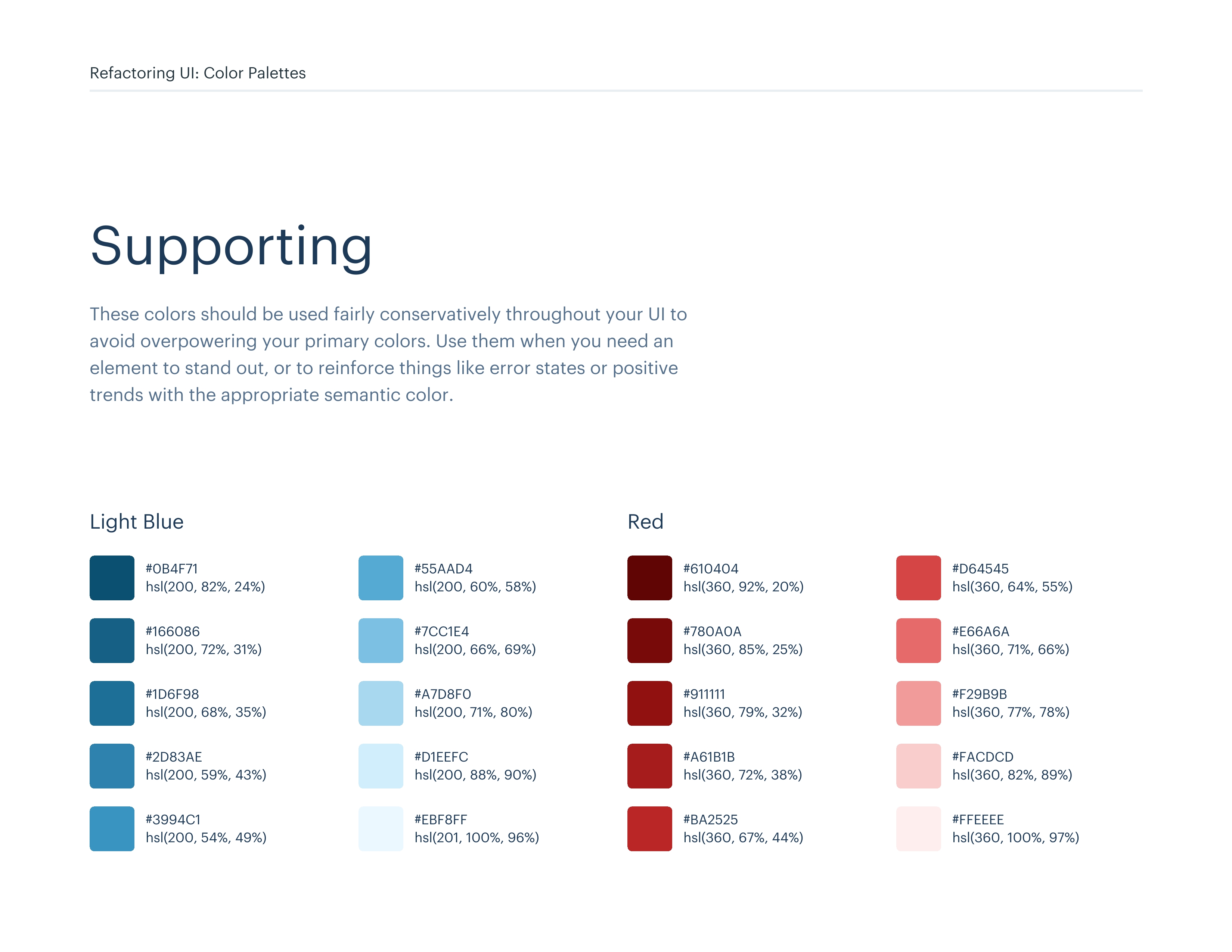 Refactoring UI: Color Palettes

Supporting

These colors should be used fairly conservatively throughout your UI to avoid overpowering your primary colors. Use them when you need an element to stand out, or to reinforce things like error states or positive trends with the appropriate semantic color.

Light Blue

#0B4F71
hsl(200, 82%, 24%)

#166086
hsl(200, 72%, 31%)

#1D6F98
hsl(200, 68%, 35%)

#2D83AE
hsl(200, 59%, 43%)

#3994C1
hsl(200, 54%, 49%)

#55AAD4
hsl(200, 60%, 58%)

#7CC1E4
hsl(200, 66%, 69%)

#A7D8F0
hsl(200, 71%, 80%)

#D1EEFC
hsl(200, 88%, 90%)

#EBF8FF
hsl(201, 100%, 96%)

Red

#610404
hsl(360, 92%, 20%)

#780A0A
hsl(360, 85%, 25%)

#911111
hsl(360, 79%, 32%)

#A61B1B
hsl(360, 72%, 38%)

#BA2525
hsl(360, 67%, 44%)

#D64545
hsl(360, 64%, 55%)

#E66A6A
hsl(360, 71%, 66%)

#F29B9B
hsl(360, 77%, 78%)

#FACDCD
hsl(360, 82%, 89%)

#FFEEEE
hsl(360, 100%, 97%)